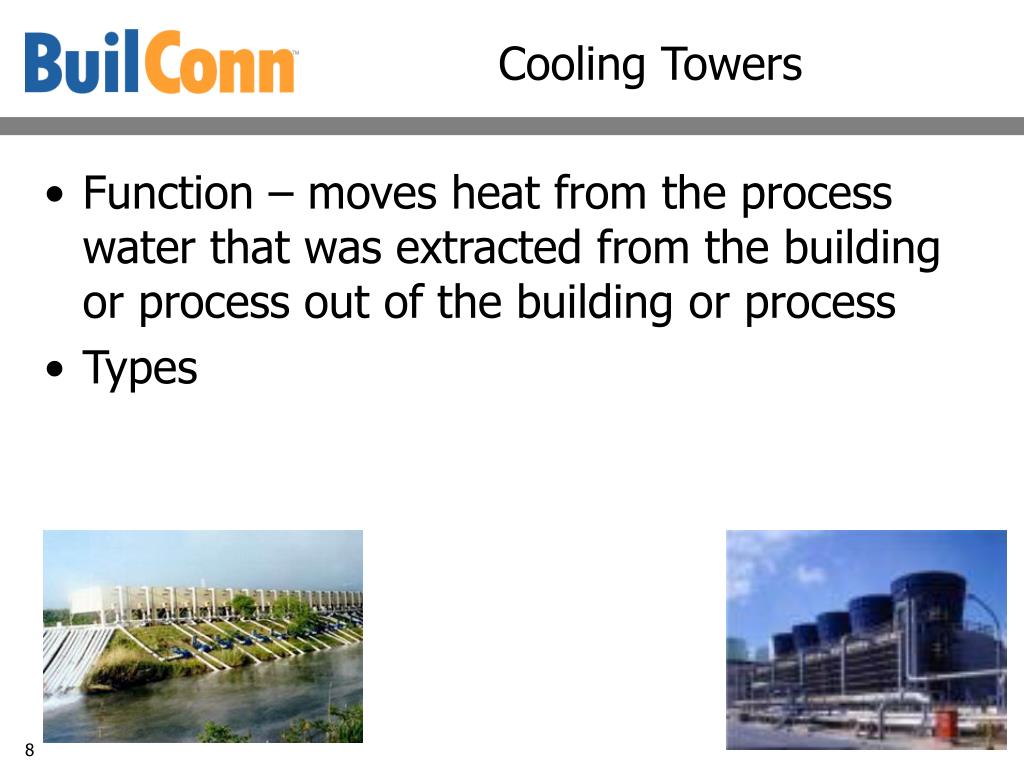 BuilConn™

Cooling Towers

• Function – moves heat from the process water that was extracted from the building or process out of the building or process
• Types

8